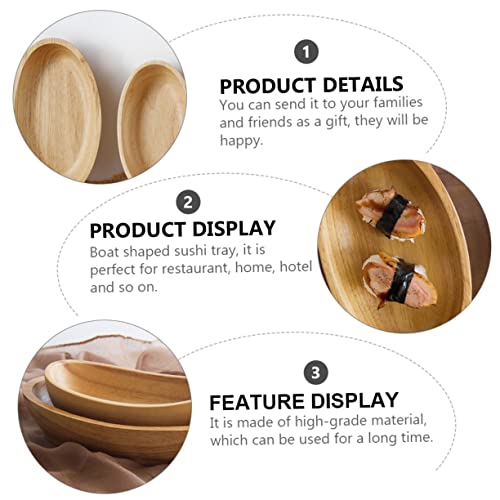 1

PRODUCT DETAILS

You can send it to your families and friends as a gift, they will be happy.

2

PRODUCT DISPLAY

Boat shaped sushi tray, it is perfect for restaurant, home, hotel and so on.

3

FEATURE DISPLAY

It is made of high-grade material, which can be used for a long time.